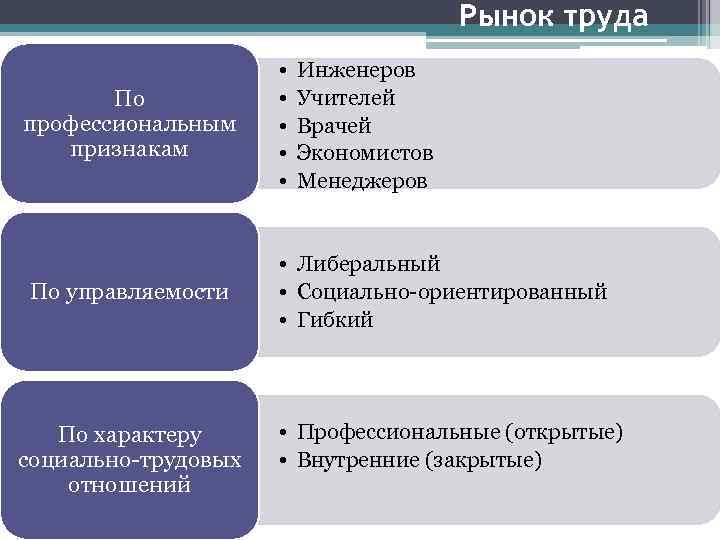 Рынок труда

По профессиональным признакам

• Инженеров
• Учителей
• Врачей
• Экономистов
• Менеджеров

По управляемости

• Либеральный
• Социально-ориентированный
• Гибкий

По характеру социально-трудовых отношений

• Профессиональные (открытые)
• Внутренние (закрытые)